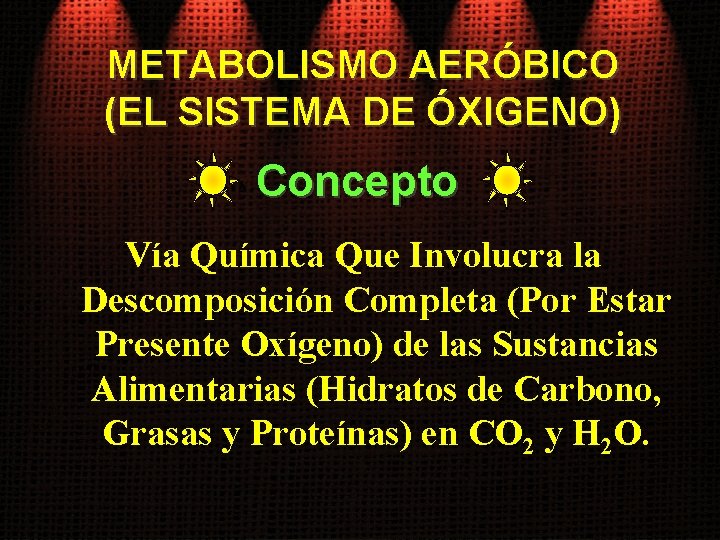 METABOLISMO AERÓBICO
(EL SISTEMA DE ÓXIGENO)

Concepto

Vía Química Que Involucra la Descomposición Completa (Por Estar Presente Oxígeno) de las Sustancias Alimentarias (Hidratos de Carbono, Grasas y Proteínas) en $CO_2$ y $H_2O$.